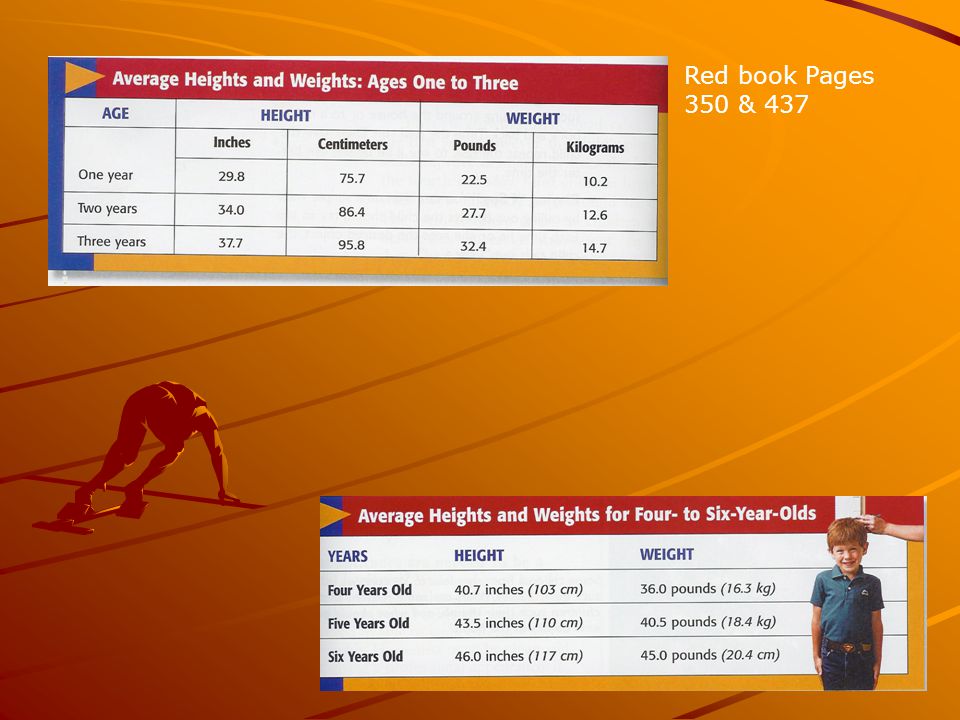 Average Heights and Weights: Ages One to Three

| AGE | HEIGHT | | WEIGHT | |
|---|---|---|---|---|
| | Inches | Centimeters | Pounds | Kilograms |
| One year | 29.8 | 75.7 | 22.5 | 10.2 |
| Two years | 34.0 | 86.4 | 27.7 | 12.6 |
| Three years | 37.7 | 95.8 | 32.4 | 14.7 |

Red book Pages 350 & 437

Average Heights and Weights for Four- to Six-Year-Olds

| YEARS | HEIGHT | WEIGHT |
|---|---|---|
| Four Years Old | 40.7 inches (103 cm) | 36.0 pounds (16.3 kg) |
| Five Years Old | 43.5 inches (110 cm) | 40.5 pounds (18.4 kg) |
| Six Years Old | 46.0 inches (117 cm) | 45.0 pounds (20.4 cm) |